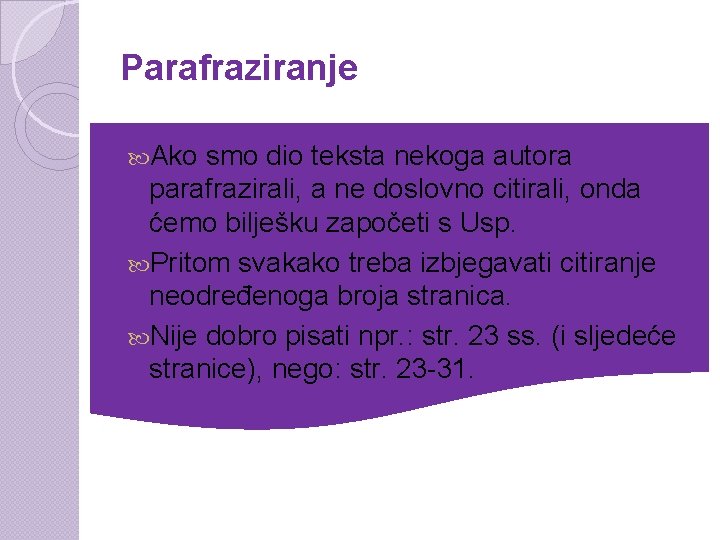 Parafraziranje

Ako smo dio teksta nekoga autora parafrazirali, a ne doslovno citirali, onda ćemo bilješku započeti s Usp.

Pritom svakako treba izbjegavati citiranje neodređenoga broja stranica.

Nije dobro pisati npr.: str. 23 ss. (i sljedeće stranice), nego: str. 23-31.